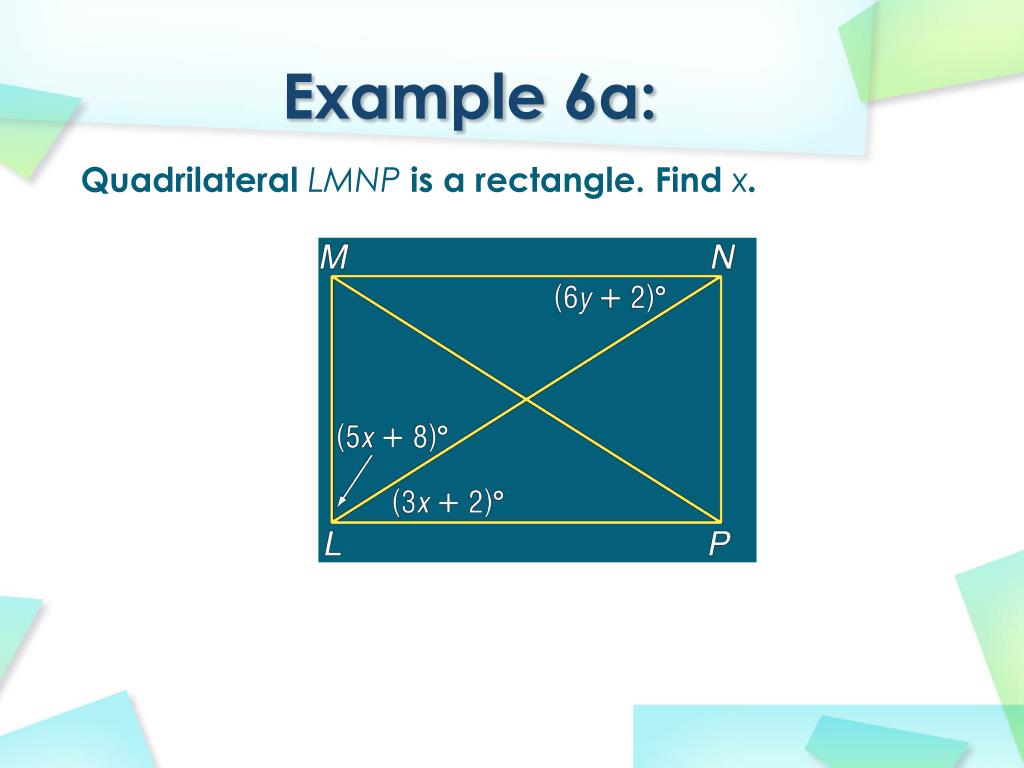 Example 6a:

Quadrilateral LMNP is a rectangle. Find x.

M

N

$(6y + 2)°$

$(5x + 8)°$

$(3x + 2)°$

L

P